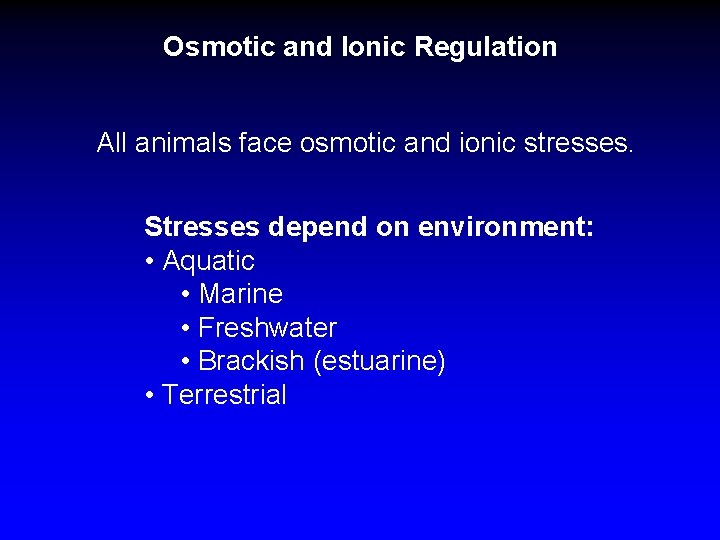 Osmotic and Ionic Regulation

All animals face osmotic and ionic stresses.

Stresses depend on environment:
• Aquatic
  • Marine
  • Freshwater
  • Brackish (estuarine)
• Terrestrial